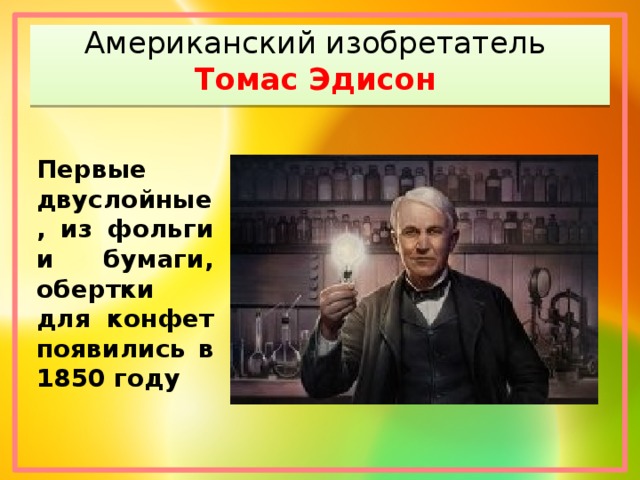 Американский изобретатель
Томас Эдисон

Первые двуслойные , из фольги и бумаги, обертки для конфет появились в 1850 году